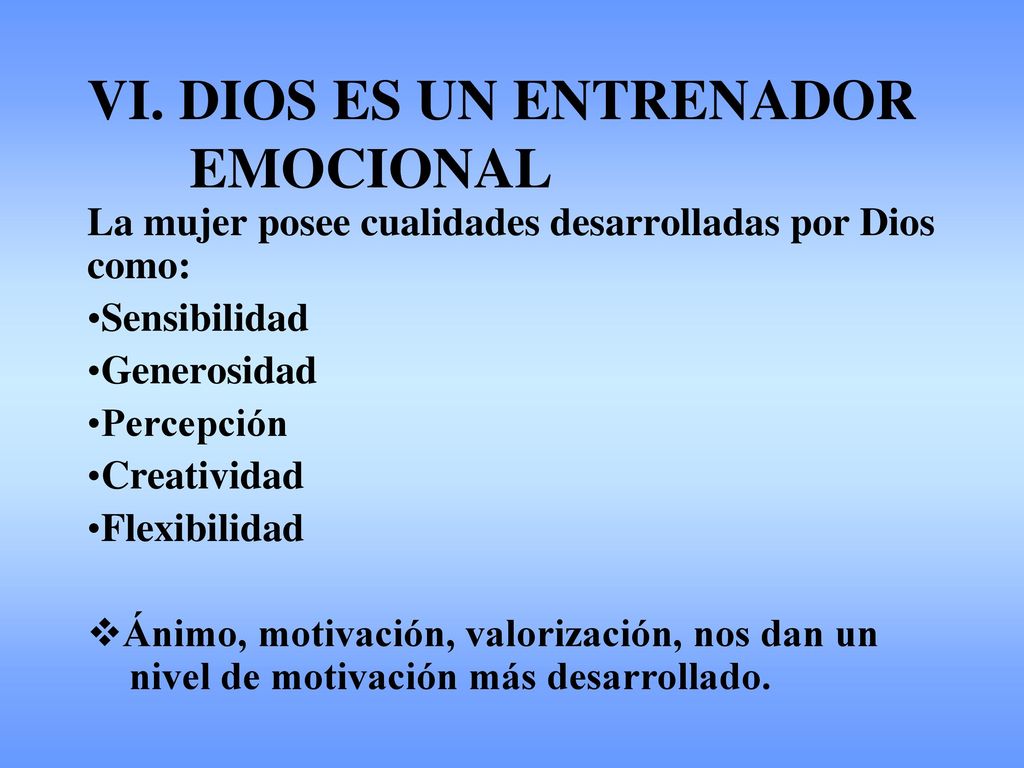 VI. DIOS ES UN ENTRENADOR EMOCIONAL

La mujer posee cualidades desarrolladas por Dios como:

•Sensibilidad

•Generosidad

•Percepción

•Creatividad

•Flexibilidad

❖Ánimo, motivación, valorización, nos dan un nivel de motivación más desarrollado.